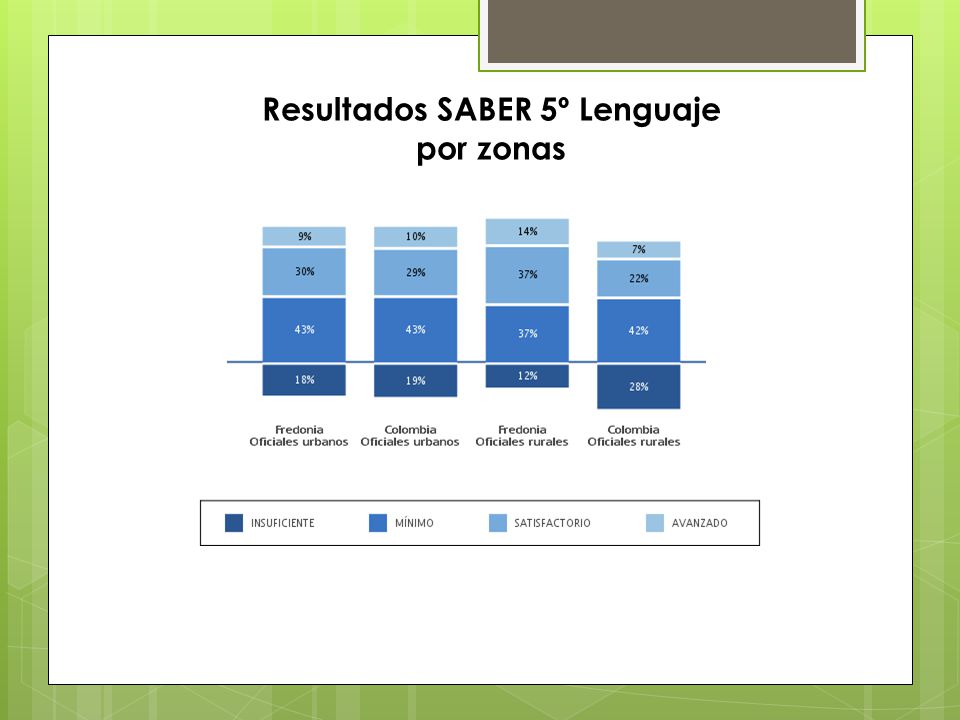 Resultados SABER 5º Lenguaje por zonas

9%
30%
43%
18%
Fredonia Oficiales urbanos

10%
29%
43%
19%
Colombia Oficiales urbanos

14%
37%
37%
12%
Fredonia Oficiales rurales

7%
22%
42%
28%
Colombia Oficiales rurales

INSUFICIENTE MÍNIMO SATISFACTORIO AVANZADO